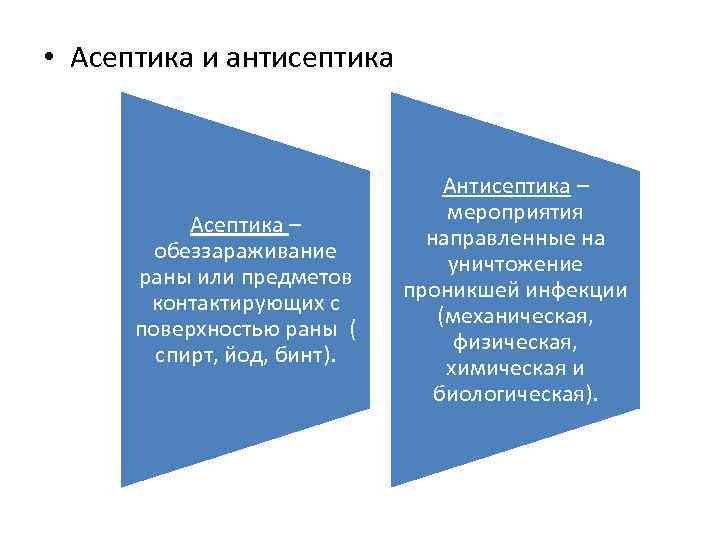 • Асептика и антисептика

Асептика – обеззараживание раны или предметов контактирующих с поверхностью раны ( спирт, йод, бинт).

Антисептика – мероприятия направленные на уничтожение проникшей инфекции (механическая, физическая, химическая и биологическая).